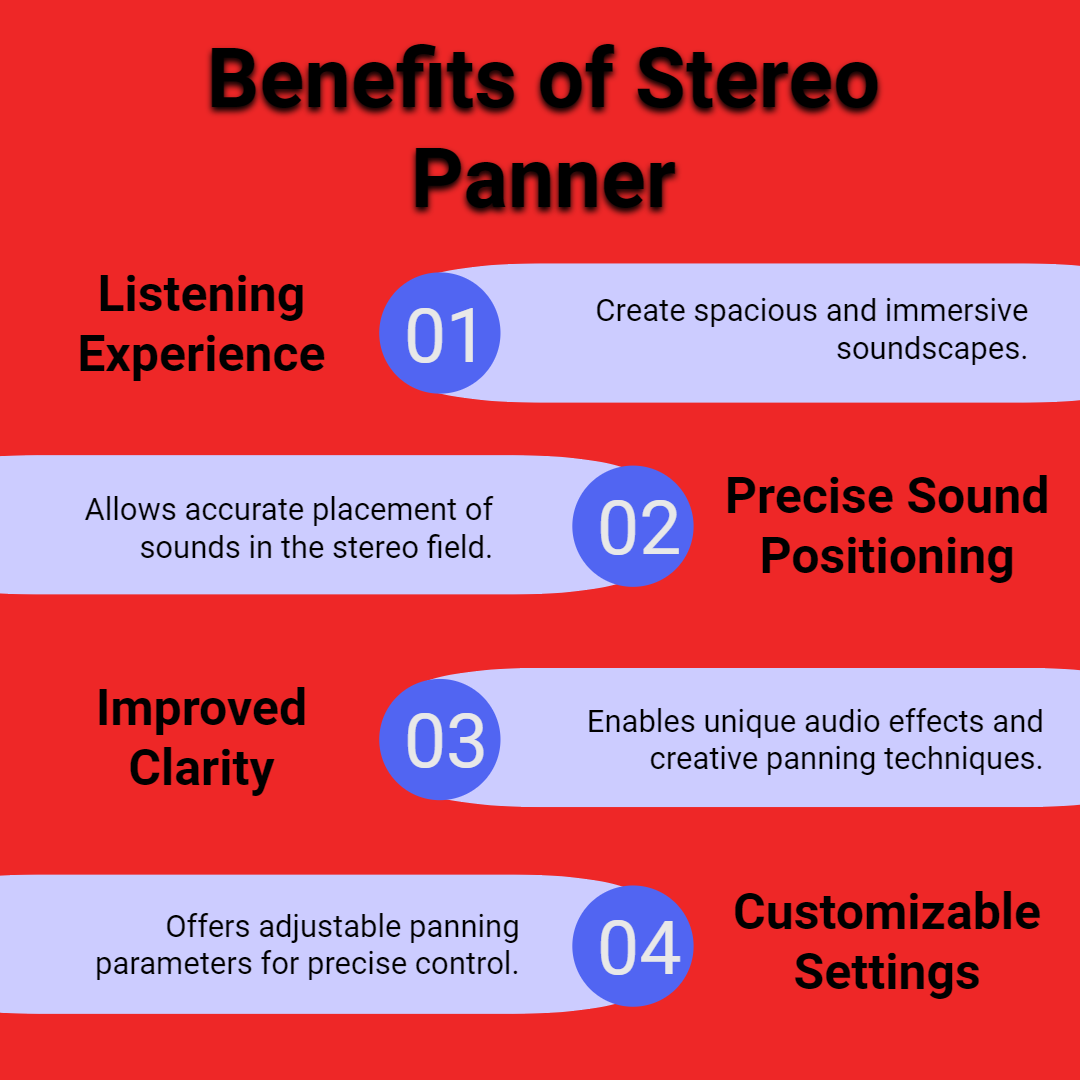 Benefits of Stereo Panner

Listening Experience

01

Create spacious and immersive soundscapes.

Allows accurate placement of sounds in the stereo field.

02

Precise Sound Positioning

Improved Clarity

03

Enables unique audio effects and creative panning techniques.

Offers adjustable panning parameters for precise control.

04

Customizable Settings